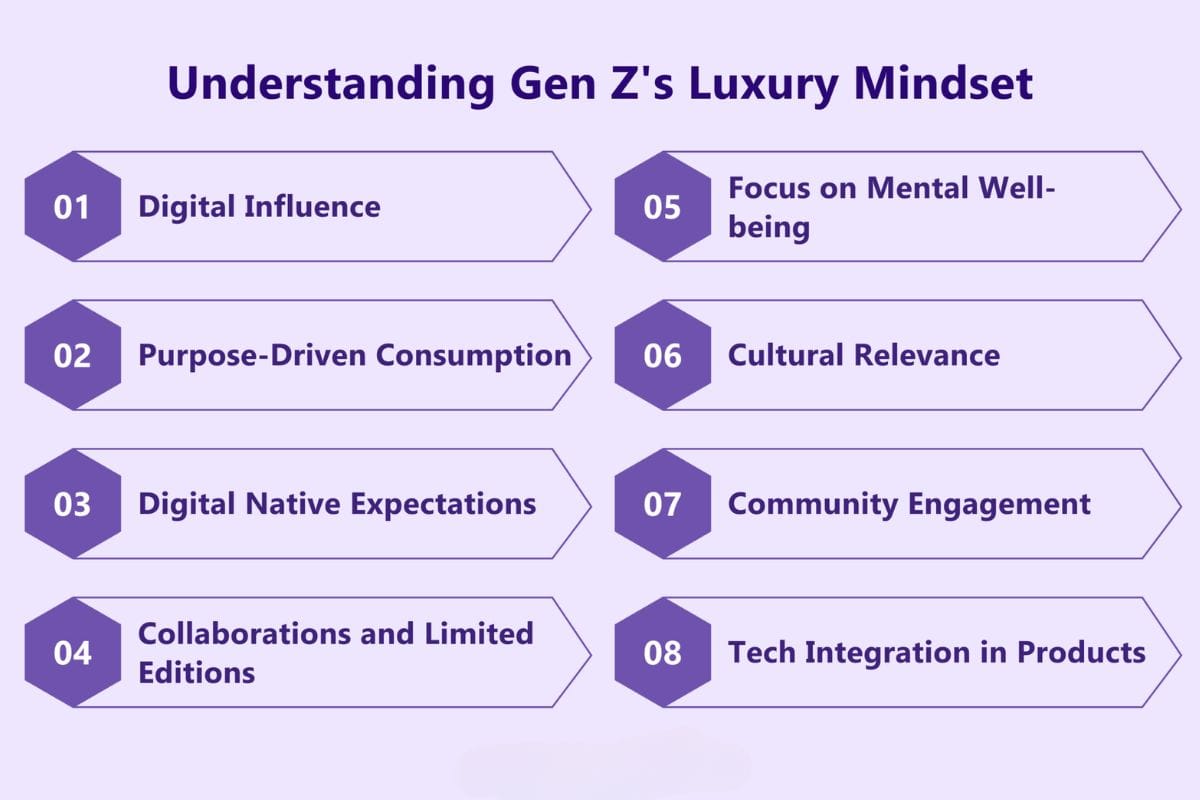 Understanding Gen Z's Luxury Mindset

01 Digital Influence

02 Purpose-Driven Consumption

03 Digital Native Expectations

04 Collaborations and Limited Editions

05 Focus on Mental Well-being

06 Cultural Relevance

07 Community Engagement

08 Tech Integration in Products